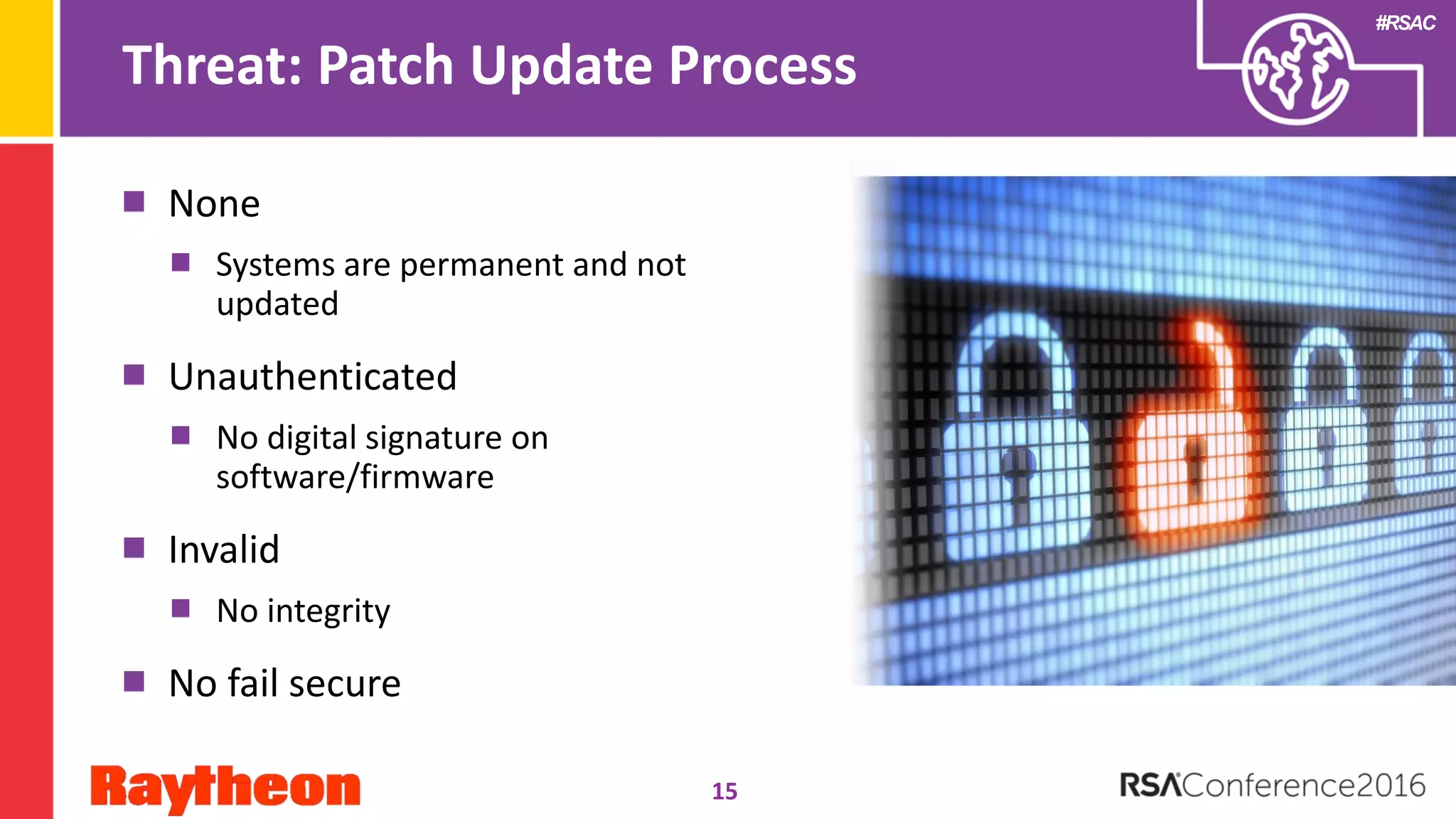 Threat: Patch Update Process

#RSAC

None

Systems are permanent and not updated

Unauthenticated

No digital signature on software/firmware

Invalid

No integrity

No fail secure

Raytheon

15

RSAConference2016